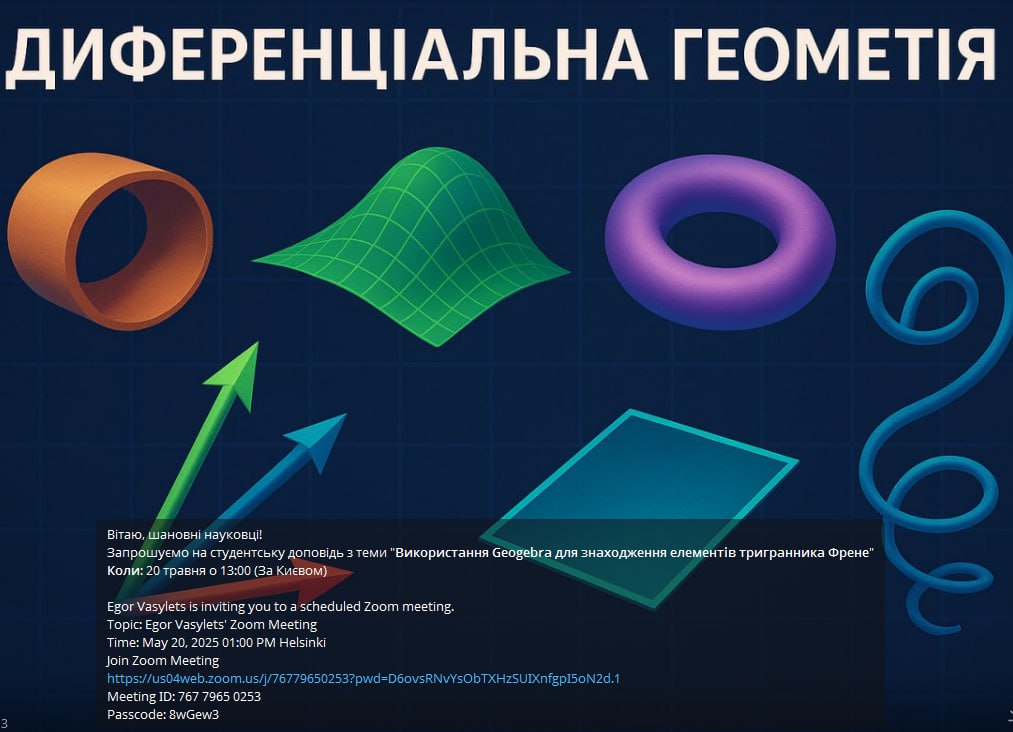 ДИФЕРЕНЦІАЛЬНА ГЕОМЕТІЯ

Вітаю, шановні науковці!
Запрошуємо на студентську доповідь з теми "Використання Geogebra для знаходження елементів тригранника Френе"
Коли: 20 травня о 13:00 (За Києвом)

Egor Vasylets is inviting you to a scheduled Zoom meeting.
Topic: Egor Vasylets' Zoom Meeting
Time: May 20, 2025 01:00 PM Helsinki
Join Zoom Meeting
https://us04web.zoom.us/j/76779650253?pwd=D6ovsRNvYsObTXHzSUIXnfgpI5oN2d.1
Meeting ID: 767 7965 0253
Passcode: 8wGew3

3